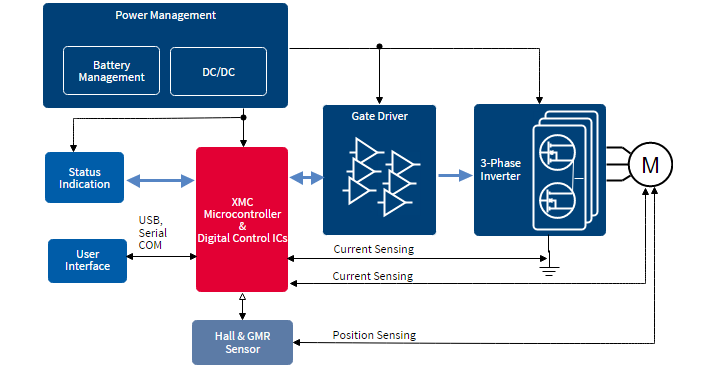 Power Management

Battery Management

DC/DC

Gate Driver

3-Phase Inverter

M

Status Indication

XMC Microcontroller & Digital Control ICs

USB, Serial COM

User Interface

Current Sensing

Current Sensing

Hall & GMR Sensor

Position Sensing